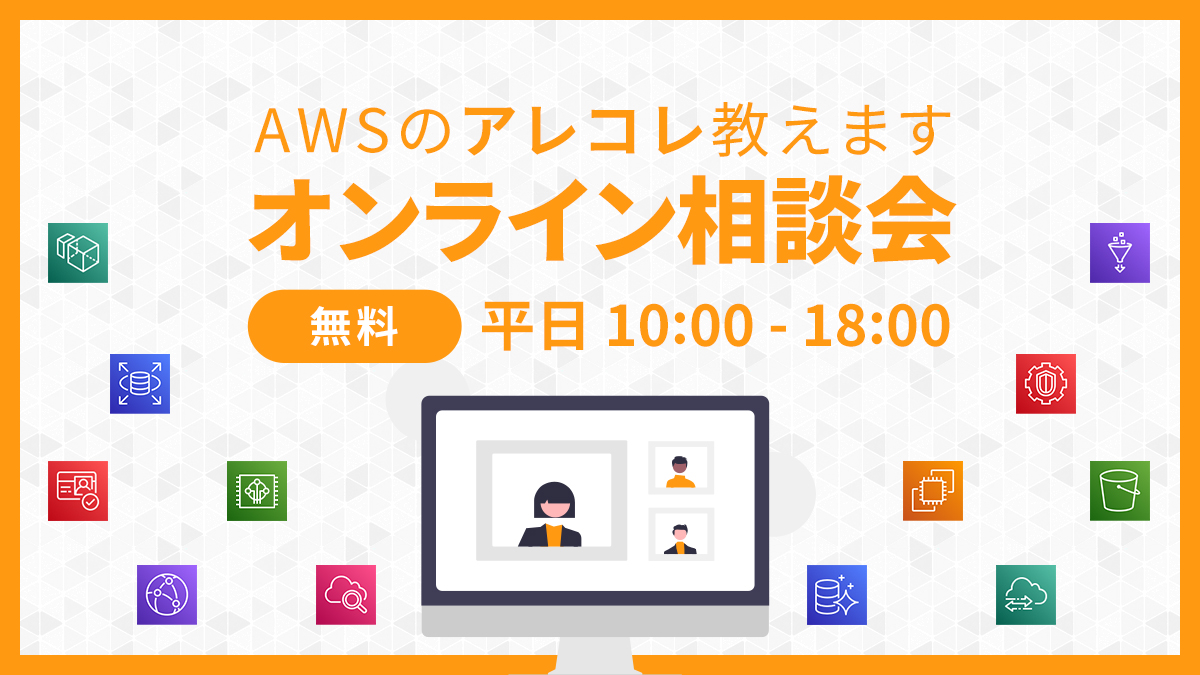 AWSのアレコレ教えます
オンライン相談会

無料 平日 10:00 - 18:00